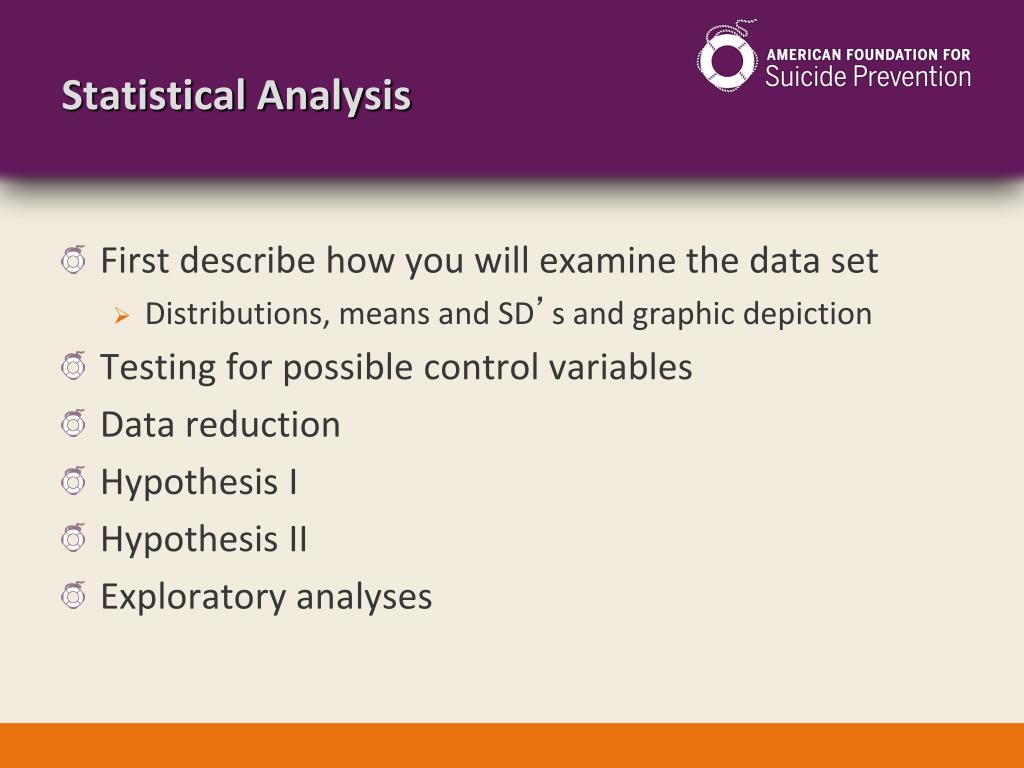 Statistical Analysis

AMERICAN FOUNDATION FOR
Suicide Prevention

First describe how you will examine the data set
Distributions, means and SD’s and graphic depiction
Testing for possible control variables
Data reduction
Hypothesis I
Hypothesis II
Exploratory analyses